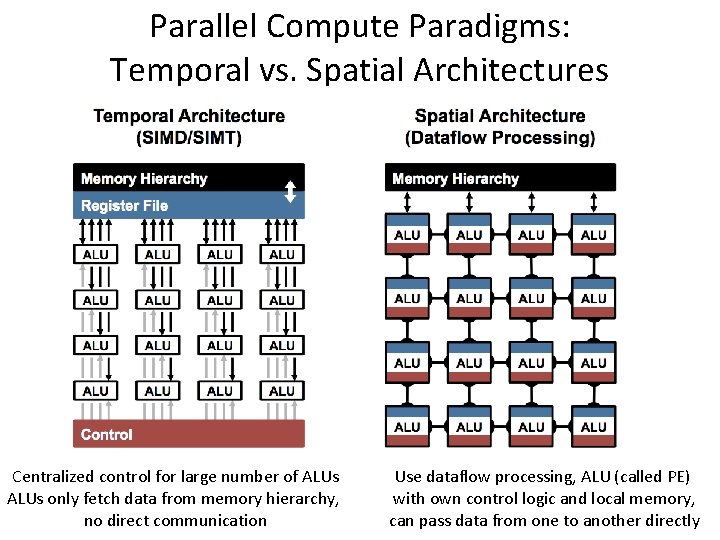 Parallel Compute Paradigms:
Temporal vs. Spatial Architectures

Temporal Architecture
(SIMD/SIMT)

Memory Hierarchy
Register File

ALU ALU ALU ALU
ALU ALU ALU ALU
ALU ALU ALU ALU
ALU ALU ALU ALU

Control

Centralized control for large number of ALUs
ALUs only fetch data from memory hierarchy, no direct communication

Spatial Architecture
(Dataflow Processing)

Memory Hierarchy

ALU ALU ALU ALU
ALU ALU ALU ALU
ALU ALU ALU ALU
ALU ALU ALU ALU

Use dataflow processing, ALU (called PE) with own control logic and local memory, can pass data from one to another directly